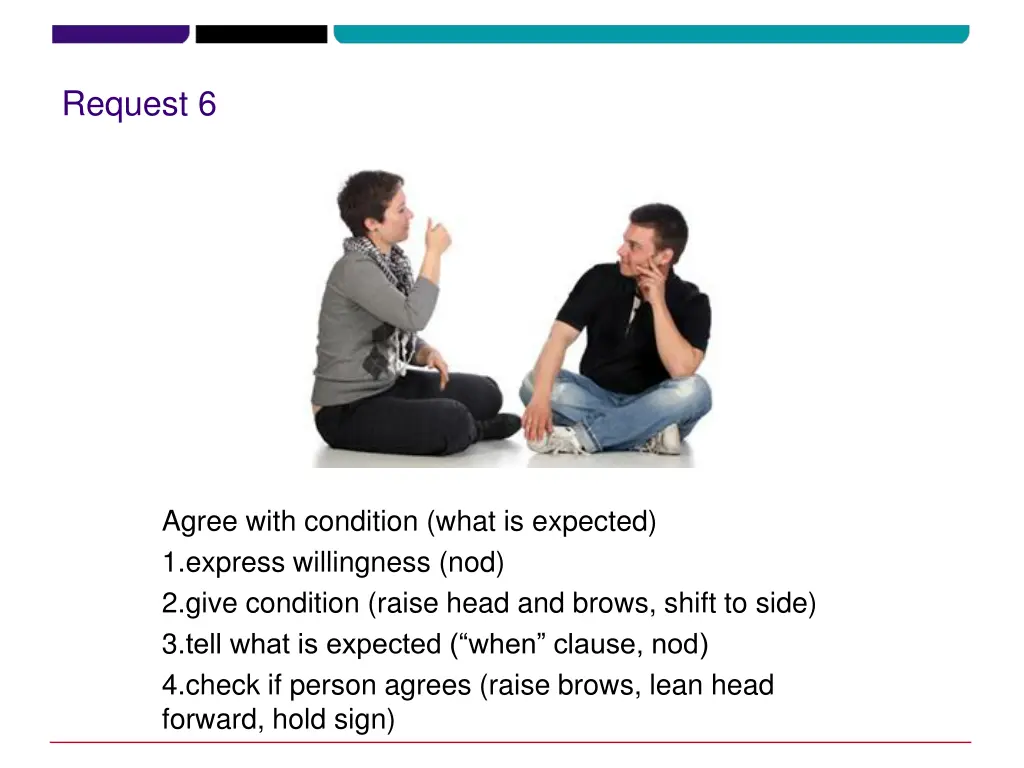 Request 6

Agree with condition (what is expected)
1.express willingness (nod)
2.give condition (raise head and brows, shift to side)
3.tell what is expected (“when” clause, nod)
4.check if person agrees (raise brows, lean head forward, hold sign)